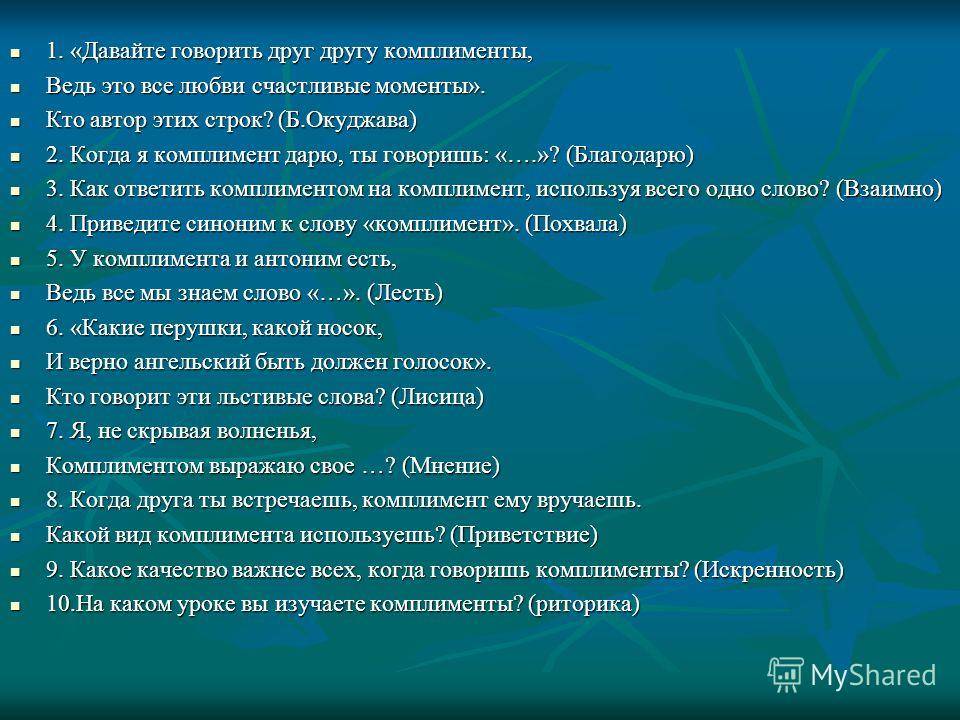 1. «Давайте говорить друг другу комплименты,
Ведь это все любви счастливые моменты».
Кто автор этих строк? (Б.Окуджава)
2. Когда я комплимент дарю, ты говоришь: «….»? (Благодарю)
3. Как ответить комплиментом на комплимент, используя всего одно слово? (Взаимно)
4. Приведите синоним к слову «комплимент». (Похвала)
5. У комплимента и антоним есть,
Ведь все мы знаем слово «…». (Лесть)
6. «Какие перушки, какой носок,
И верно ангельский быть должен голосок».
Кто говорит эти льстивые слова? (Лисица)
7. Я, не скрывая волненья,
Комплиментом выражаю свое …? (Мнение)
8. Когда друга ты встречаешь, комплимент ему вручаешь.
Какой вид комплимента используешь? (Приветствие)
9. Какое качество важнее всех, когда говоришь комплименты? (Искренность)
10.На каком уроке вы изучаете комплименты? (риторика)

MyShared